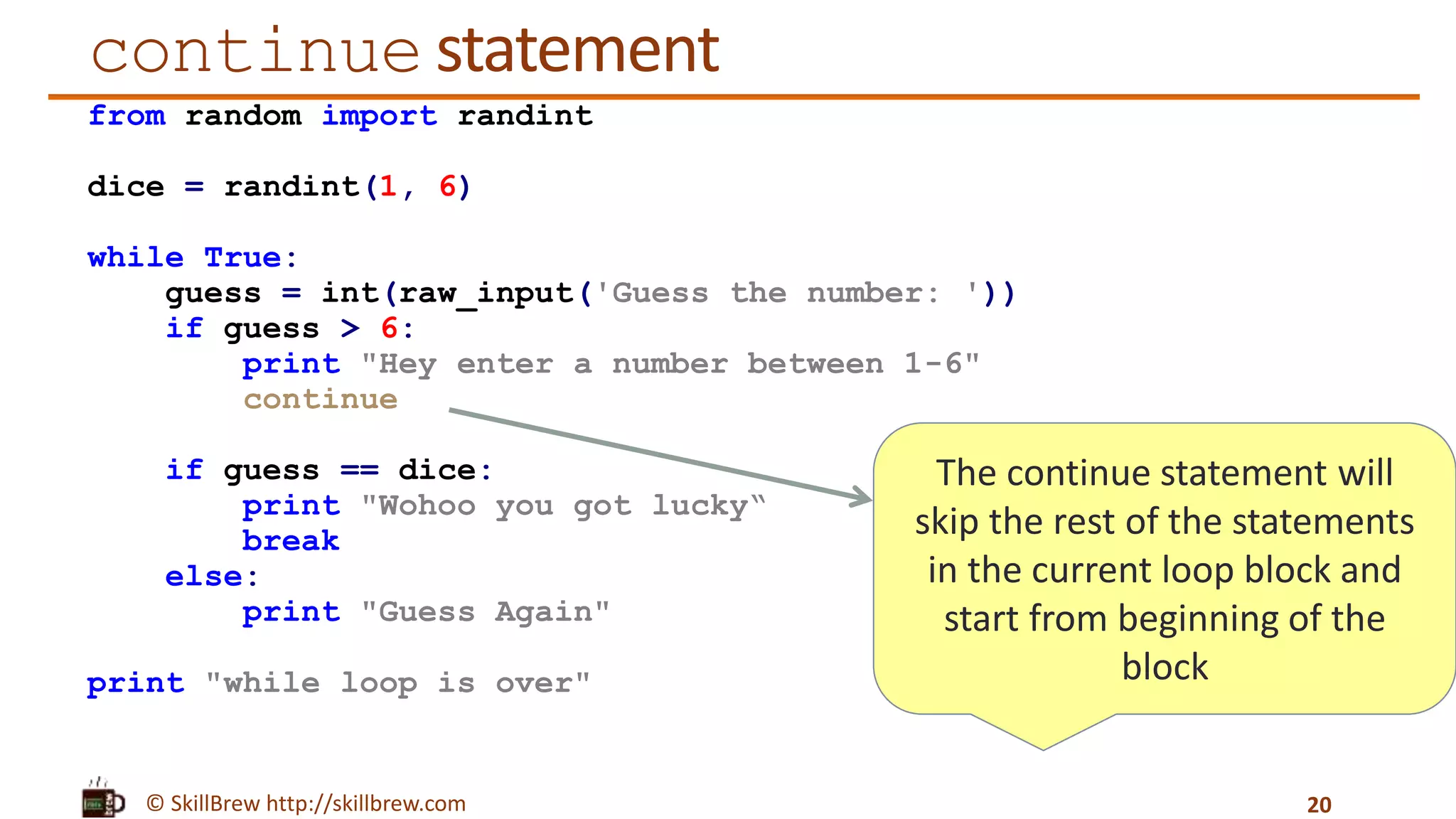 continue statement

from random import randint

dice = randint(1, 6)

while True:
    guess = int(raw_input('Guess the number: '))
    if guess > 6:
        print "Hey enter a number between 1-6"
        continue

    if guess == dice:
        print "Wohoo you got lucky"
        break
    else:
        print "Guess Again"

print "while loop is over"

The continue statement will skip the rest of the statements in the current loop block and start from beginning of the block

© SkillBrew http://skillbrew.com

20